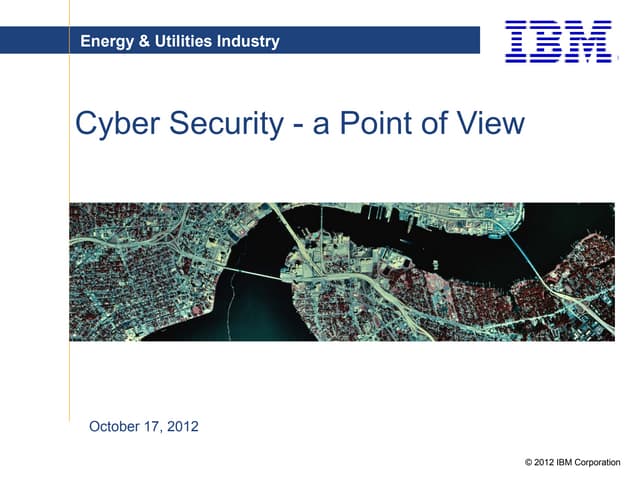 Energy & Utilities Industry

IBM

Cyber Security - a Point of View

October 17, 2012

© 2012 IBM Corporation